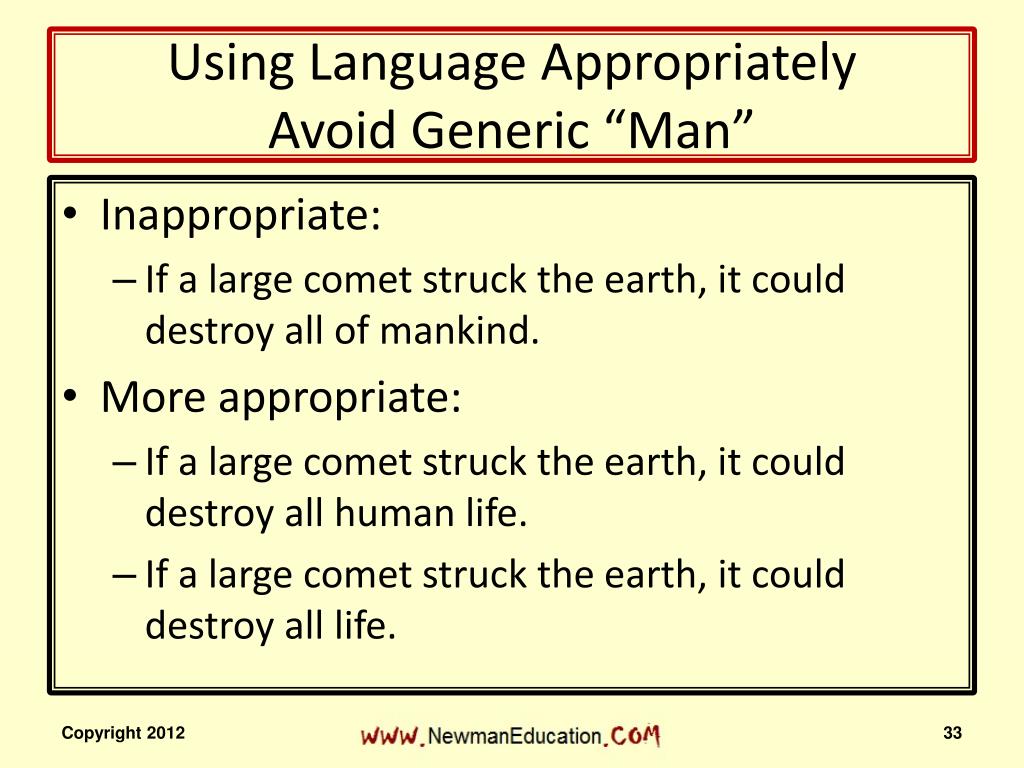 Using Language Appropriately
Avoid Generic “Man”

• Inappropriate:
– If a large comet struck the earth, it could destroy all of mankind.
• More appropriate:
– If a large comet struck the earth, it could destroy all human life.
– If a large comet struck the earth, it could destroy all life.

Copyright 2012

WWW.NewmanEducation.COM

33